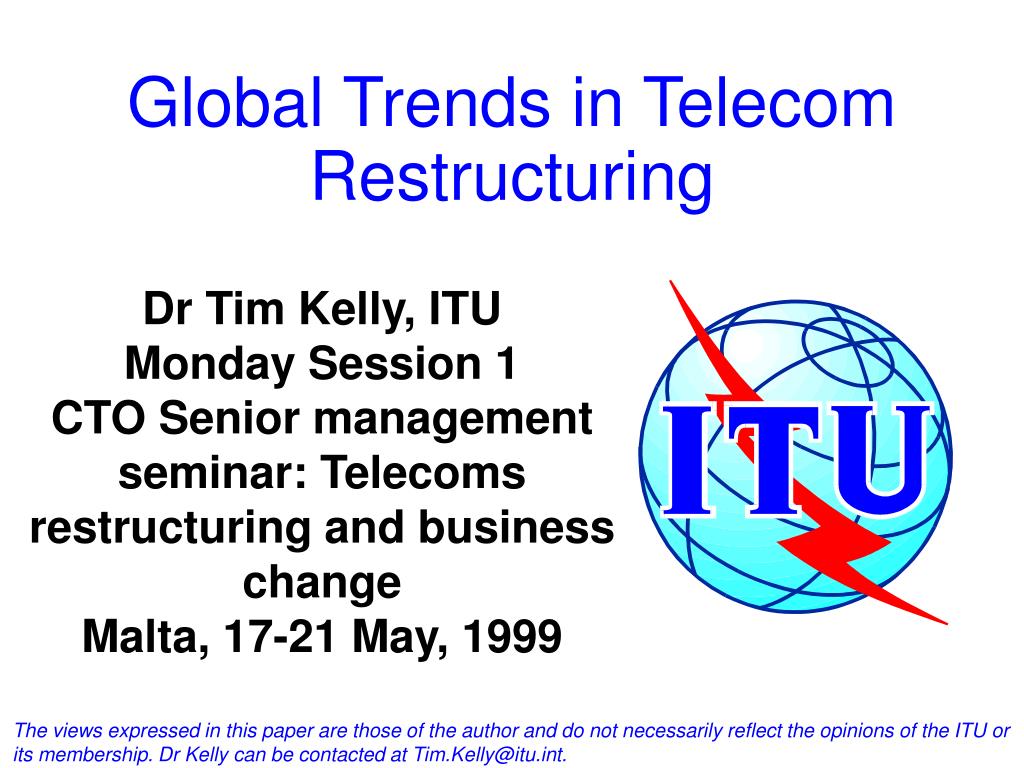 Global Trends in Telecom Restructuring

Dr Tim Kelly, ITU
Monday Session 1
CTO Senior management seminar: Telecoms restructuring and business change
Malta, 17-21 May, 1999

ITU

The views expressed in this paper are those of the author and do not necessarily reflect the opinions of the ITU or its membership. Dr Kelly can be contacted at Tim.Kelly@itu.int.